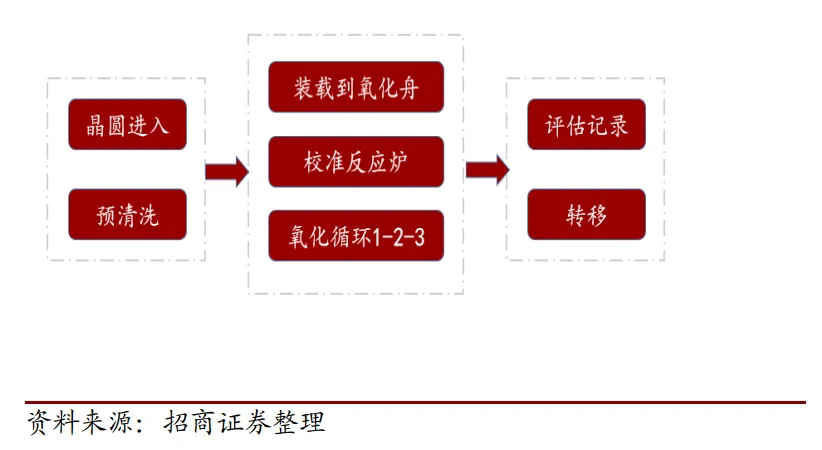 晶圆进入

预清洗

装载到氧化舟

校准反应炉

氧化循环1-2-3

评估记录

转移

资料来源：招商证券整理